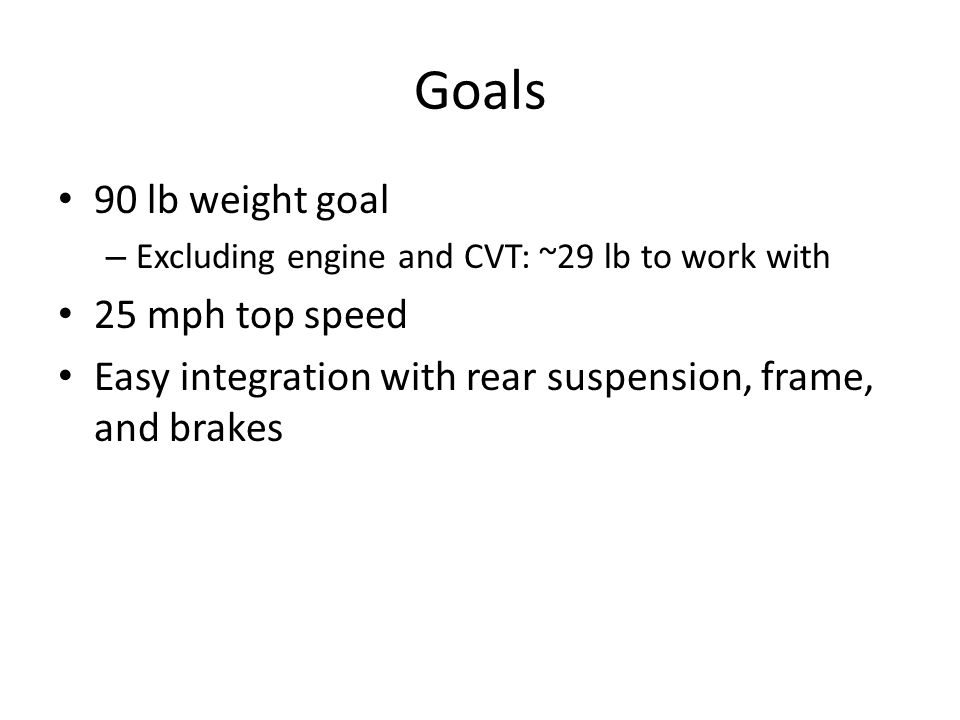 Goals

• 90 lb weight goal
  – Excluding engine and CVT: ~29 lb to work with
• 25 mph top speed
• Easy integration with rear suspension, frame, and brakes